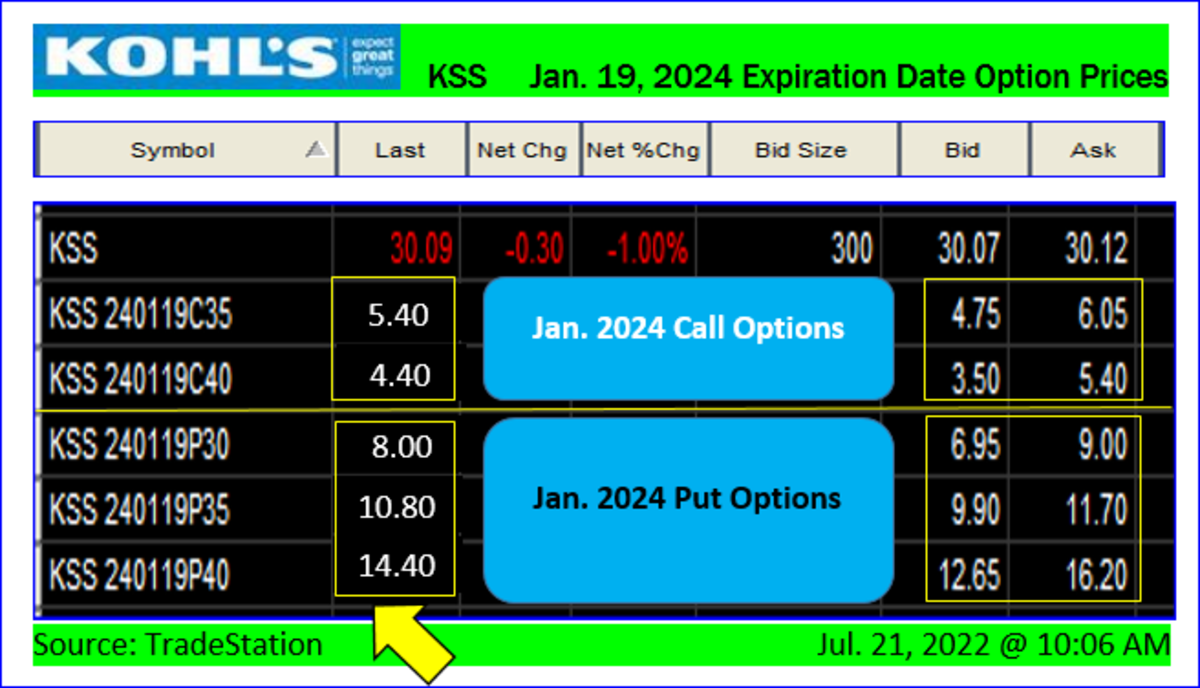 KOHL'S expect great things

KSS Jan. 19, 2024 Expiration Date Option Prices

| Symbol | Last | Net Chg | Net %Chg | Bid Size | Bid | Ask |
|---|---|---|---|---|---|---|
| KSS | 30.09 | -0.30 | -1.00% | 300 | 30.07 | 30.12 |
| KSS 240119C35 | 5.40 | | | | 4.75 | 6.05 |
| KSS 240119C40 | 4.40 | | | | 3.50 | 5.40 |
| KSS 240119P30 | 8.00 | | | | 6.95 | 9.00 |
| KSS 240119P35 | 10.80 | | | | 9.90 | 11.70 |
| KSS 240119P40 | 14.40 | | | | 12.65 | 16.20 |

Jan. 2024 Call Options

Jan. 2024 Put Options

Source: TradeStation

Jul. 21, 2022 @ 10:06 AM